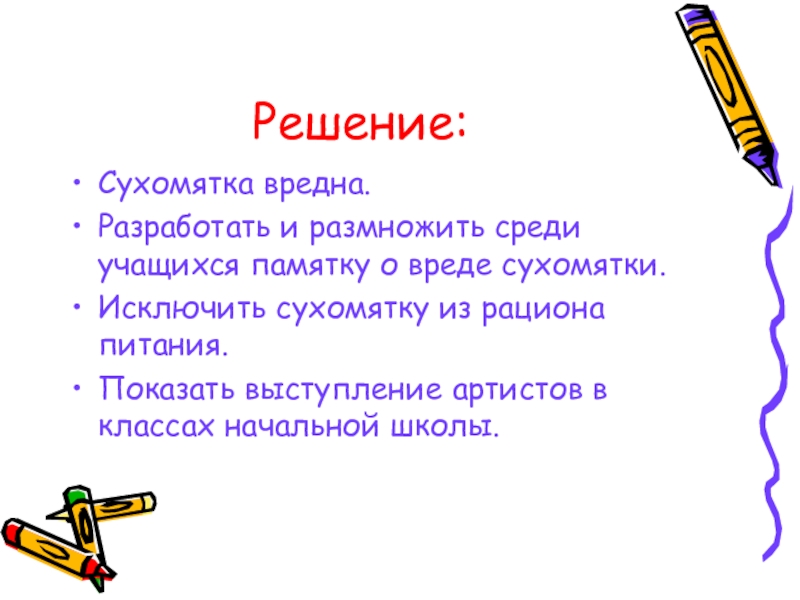 Решение:

• Сухомятка вредна.
• Разработать и размножить среди учащихся памятку о вреде сухомятки.
• Исключить сухомятку из рациона питания.
• Показать выступление артистов в классах начальной школы.